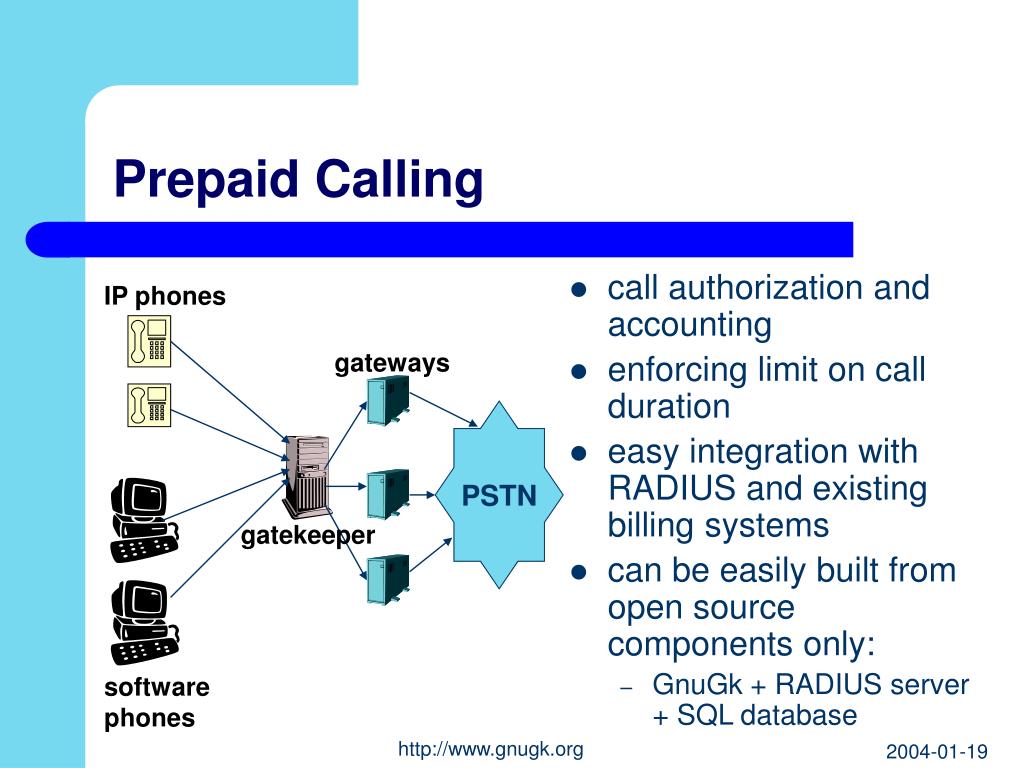 Prepaid Calling

IP phones

gateways

PSTN

gatekeeper

software phones

- call authorization and accounting
- enforcing limit on call duration
- easy integration with RADIUS and existing billing systems
- can be easily built from open source components only:
  – GnuGk + RADIUS server + SQL database

http://www.gnugk.org

2004-01-19